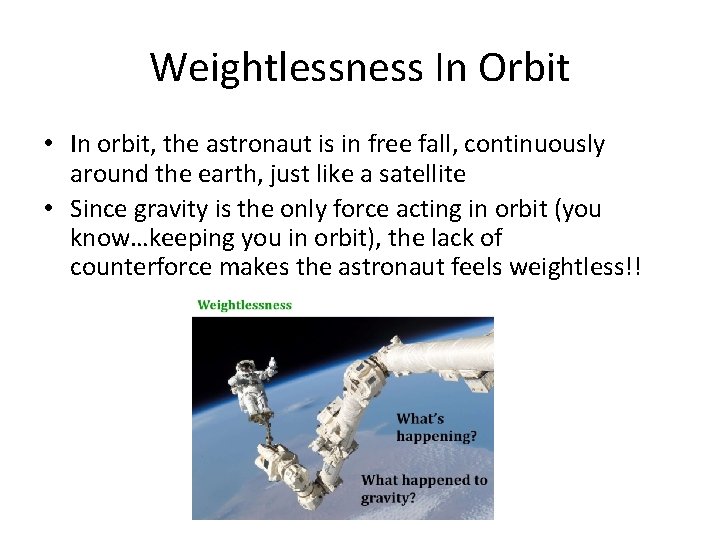 Weightlessness In Orbit

• In orbit, the astronaut is in free fall, continuously around the earth, just like a satellite

• Since gravity is the only force acting in orbit (you know…keeping you in orbit), the lack of counterforce makes the astronaut feels weightless!!

Weightlessness

What's happening?

What happened to gravity?